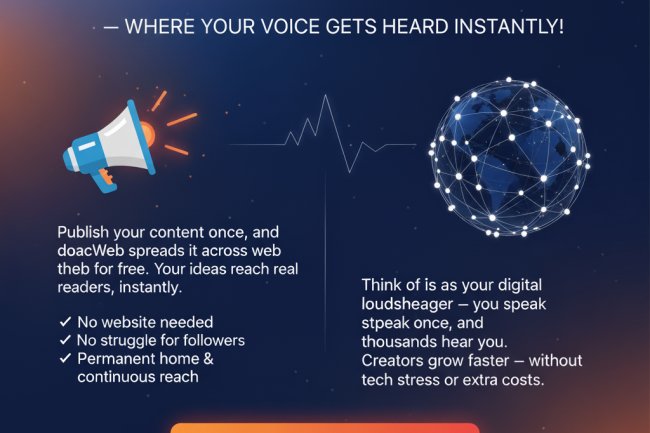 — WHERE YOUR VOICE GETS HEARD INSTANTLY!

Publish your content once, and doacWeb spreads it across web theb for free. Your ideas reach real readers, instantly.

✓ No website needed
✓ No struggle for followers
✓ Permanent home & continuous reach

Think of is as your digital loudsheager – you speak stpeak once, and thousands hear you. Creators grow faster – without tech stress or extra costs.